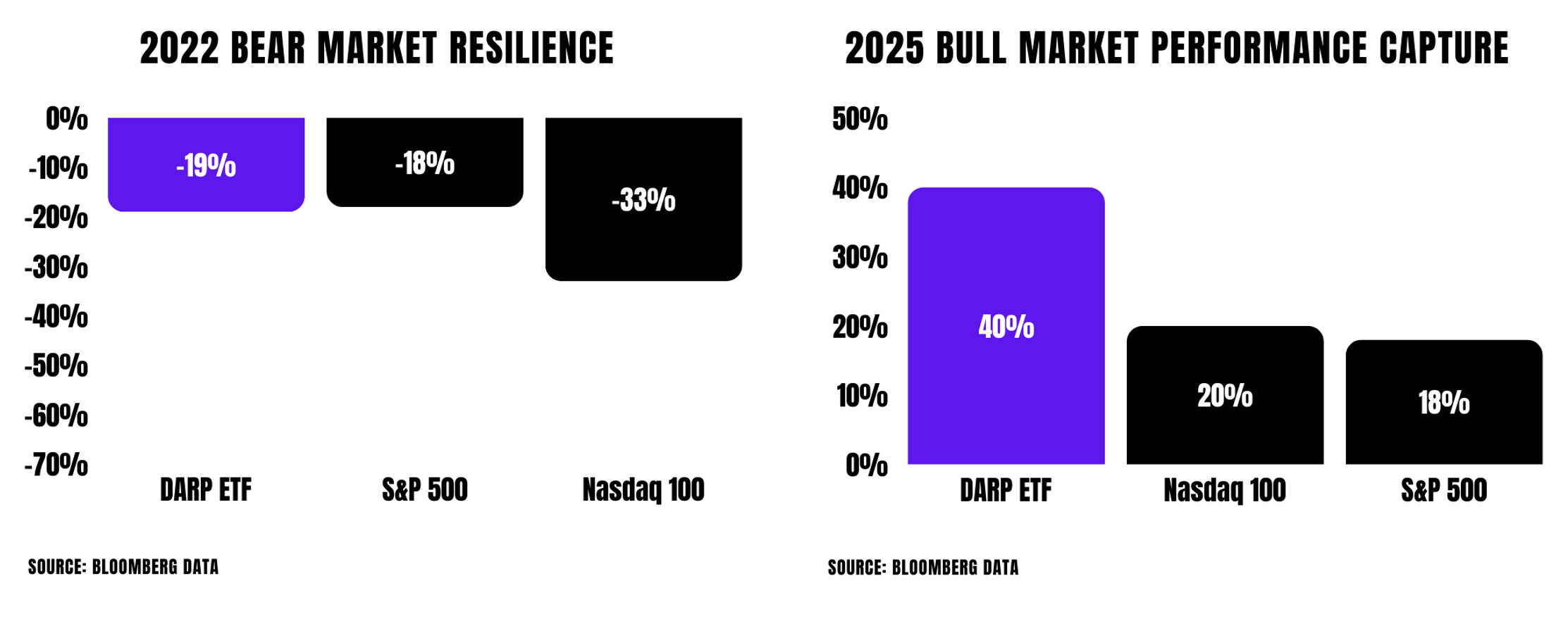 2022 BEAR MARKET RESILIENCE

0%
-10%
-20%
-30%
-40%
-50%
-60%
-70%

-19%
-18%
-33%

DARP ETF
S&P 500
Nasdaq 100

SOURCE: BLOOMBERG DATA

2025 BULL MARKET PERFORMANCE CAPTURE

50%
40%
30%
20%
10%
0%

40%
20%
18%

DARP ETF
Nasdaq 100
S&P 500

SOURCE: BLOOMBERG DATA